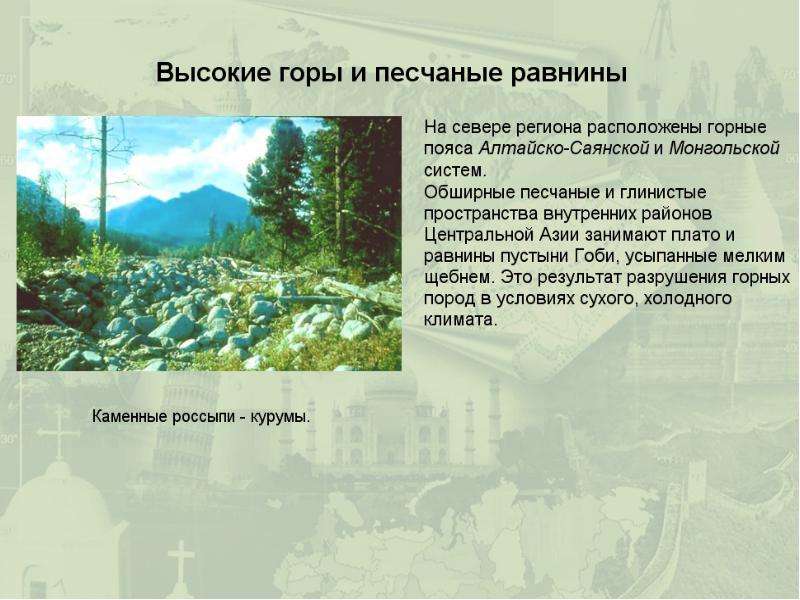 Высокие горы и песчаные равнины

На севере региона расположены горные пояса Алтайско-Саянской и Монгольской систем.

Обширные песчаные и глинистые пространства внутренних районов Центральной Азии занимают плато и равнины пустыни Гоби, усыпанные мелким щебнем. Это результат разрушения горных пород в условиях сухого, холодного климата.

Каменные россыпи - курумы.